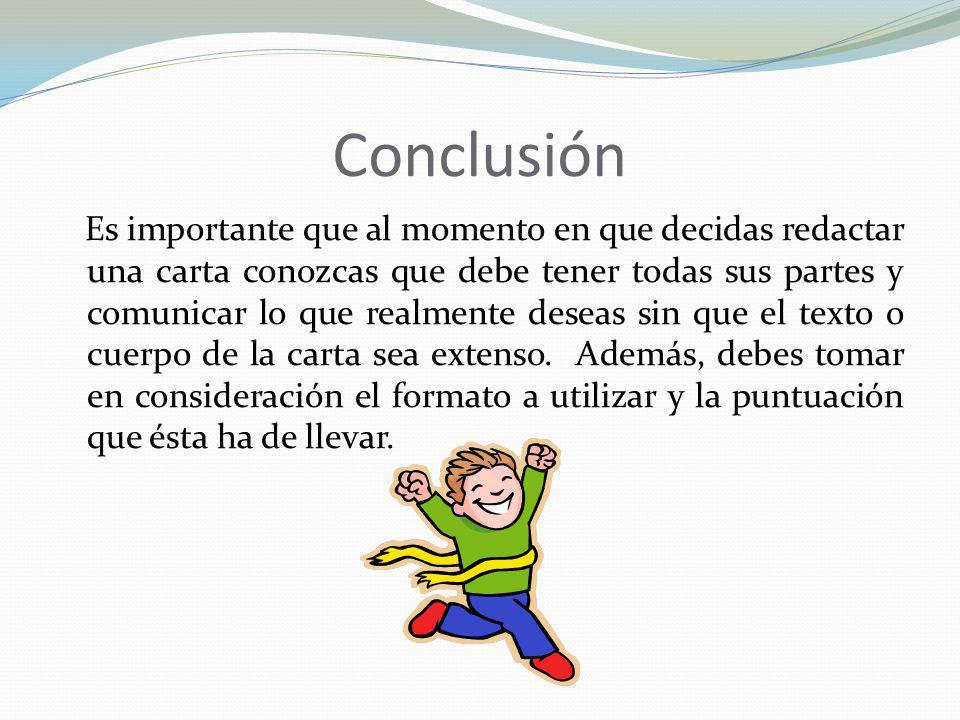 Conclusión

Es importante que al momento en que decidas redactar una carta conozcas que debe tener todas sus partes y comunicar lo que realmente deseas sin que el texto o cuerpo de la carta sea extenso. Además, debes tomar en consideración el formato a utilizar y la puntuación que ésta ha de llevar.